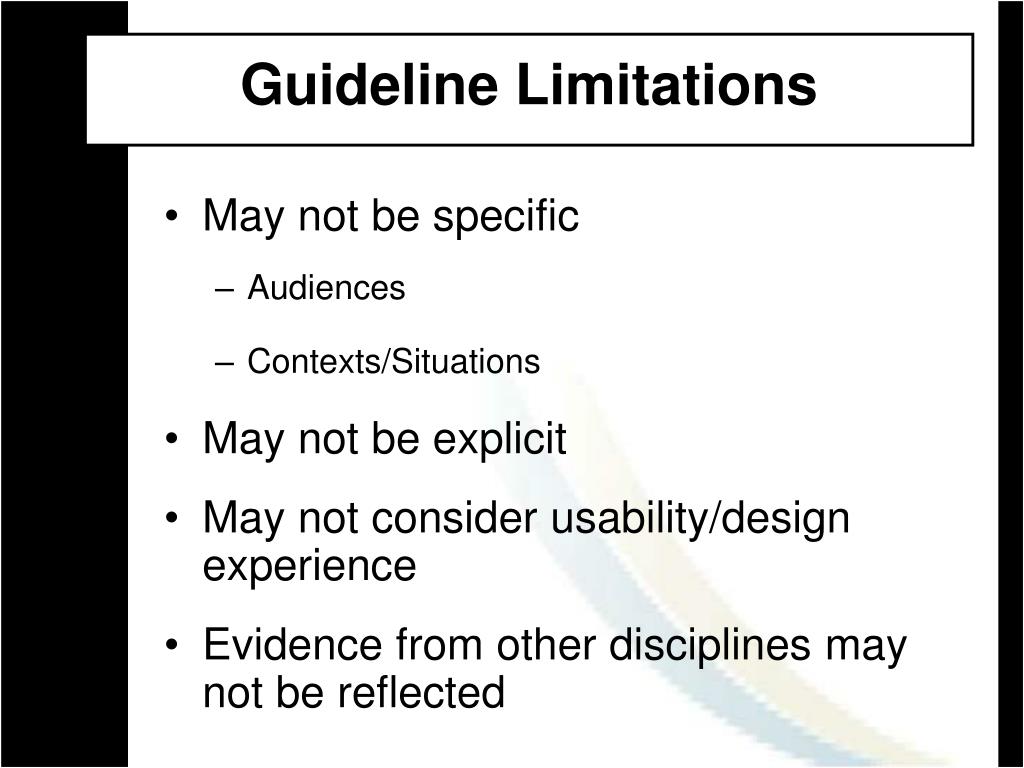 Guideline Limitations

• May not be specific
– Audiences
– Contexts/Situations
• May not be explicit
• May not consider usability/design experience
• Evidence from other disciplines may not be reflected